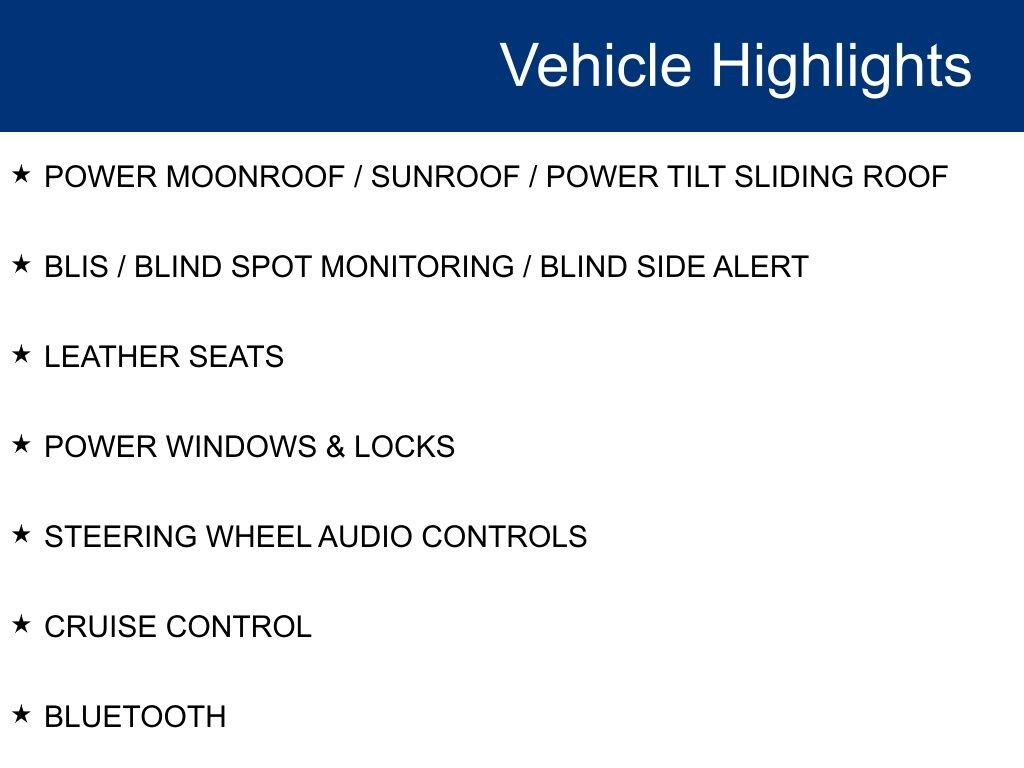 Vehicle Highlights

★ POWER MOONROOF / SUNROOF / POWER TILT SLIDING ROOF

★ BLIS / BLIND SPOT MONITORING / BLIND SIDE ALERT

★ LEATHER SEATS

★ POWER WINDOWS & LOCKS

★ STEERING WHEEL AUDIO CONTROLS

★ CRUISE CONTROL

★ BLUETOOTH